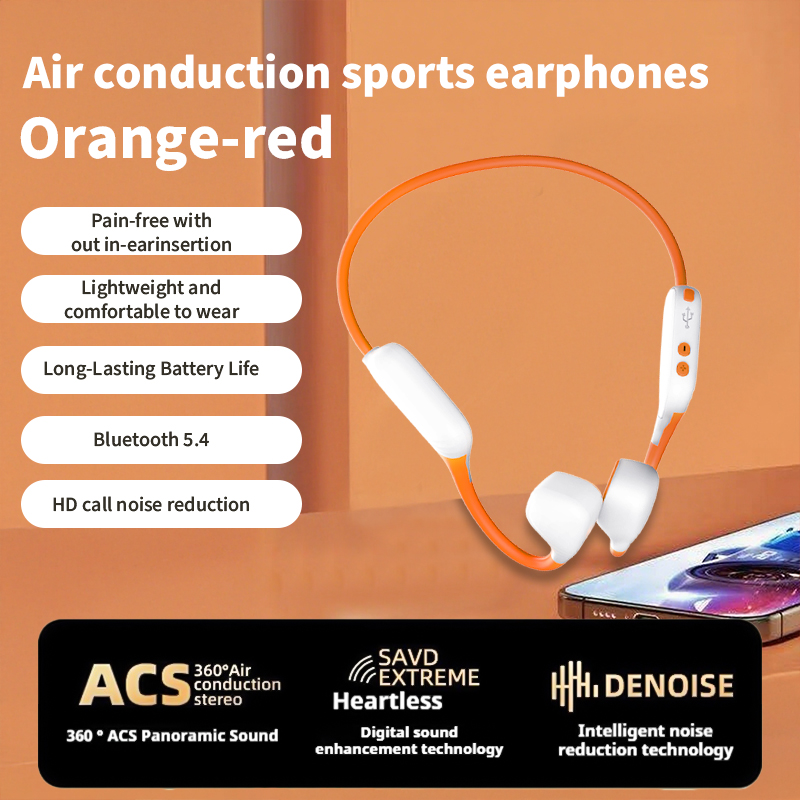 Air conduction sports earphones
Orange-red

Pain-free with out in-earinsertion

Lightweight and comfortable to wear

Long-Lasting Battery Life

Bluetooth 5.4

HD call noise reduction

ACS 360°Air conduction stereo
360 ° ACS Panoramic Sound

SAVD EXTREME
Heartless
Digital sound enhancement technology

DENOISE
Intelligent noise reduction technology